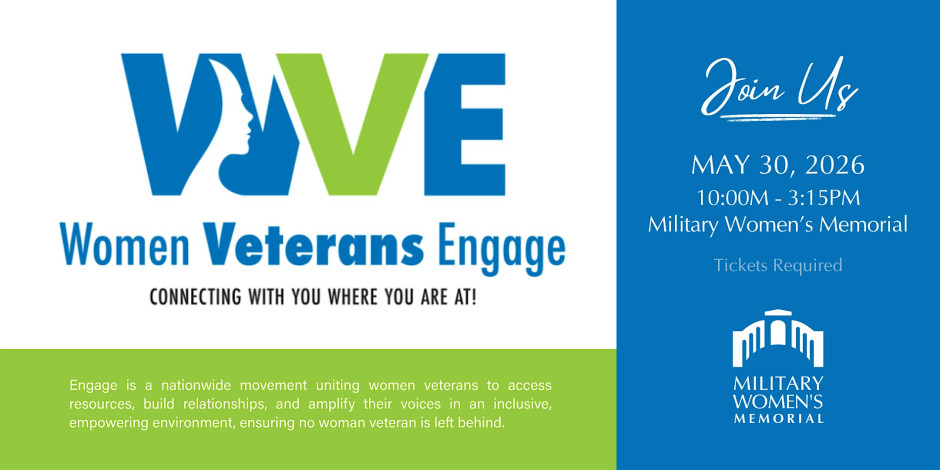 WVE

Women Veterans Engage

CONNECTING WITH YOU WHERE YOU ARE AT!

Engage is a nationwide movement uniting women veterans to access resources, build relationships, and amplify their voices in an inclusive, empowering environment, ensuring no woman veteran is left behind.

Join Us

MAY 30, 2026
10:00M - 3:15PM
Military Women's Memorial

Tickets Required

MILITARY WOMEN'S MEMORIAL